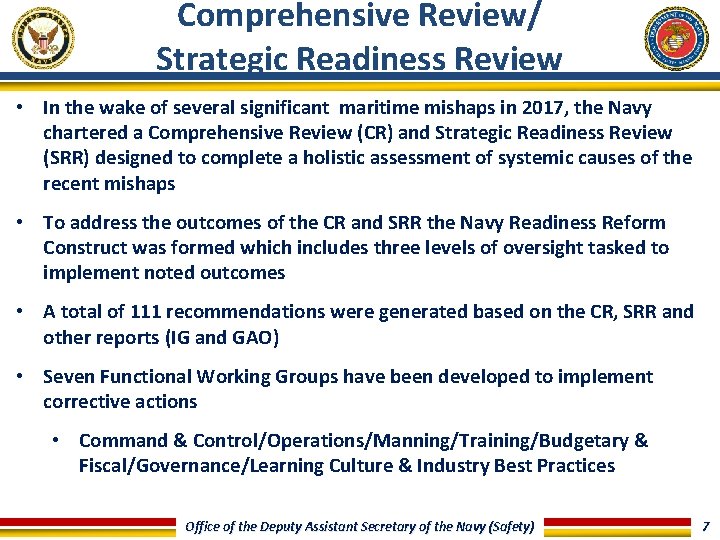 Comprehensive Review/
Strategic Readiness Review

• In the wake of several significant maritime mishaps in 2017, the Navy chartered a Comprehensive Review (CR) and Strategic Readiness Review (SRR) designed to complete a holistic assessment of systemic causes of the recent mishaps

• To address the outcomes of the CR and SRR the Navy Readiness Reform Construct was formed which includes three levels of oversight tasked to implement noted outcomes

• A total of 111 recommendations were generated based on the CR, SRR and other reports (IG and GAO)

• Seven Functional Working Groups have been developed to implement corrective actions

• Command & Control/Operations/Manning/Training/Budgetary & Fiscal/Governance/Learning Culture & Industry Best Practices

Office of the Deputy Assistant Secretary of the Navy (Safety) 7